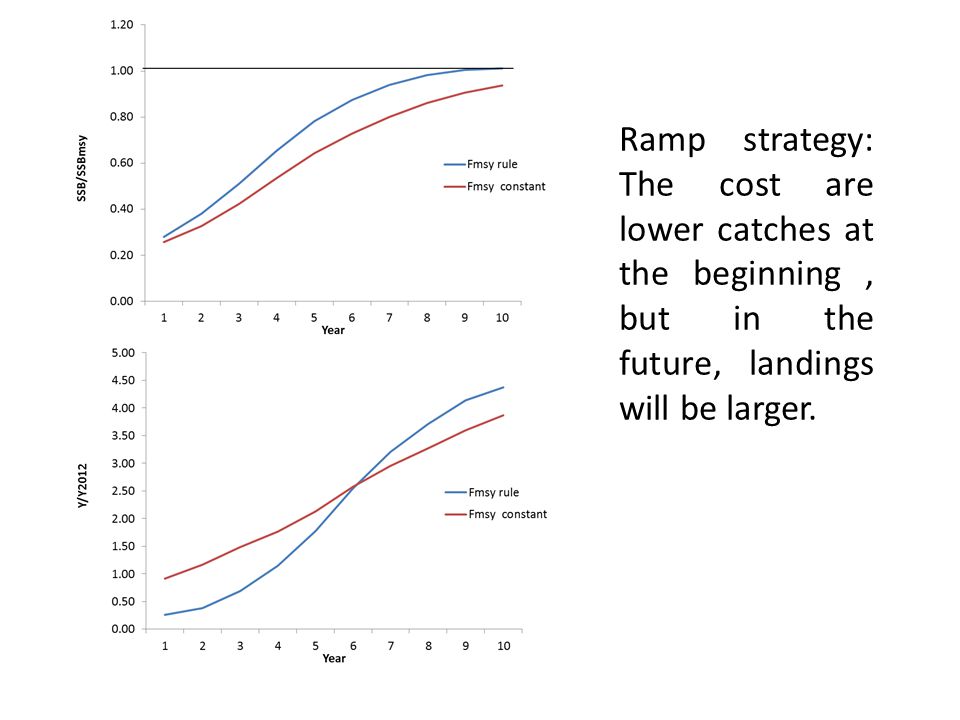 1.20
1.00
0.80
0.60
0.40
0.20
0.00
SSB/SSBmsy
Fmsy rule
Fmsy constant
1 2 3 4 5 6 7 8 9 10
Year

5.00
4.50
4.00
3.50
3.00
2.50
2.00
1.50
1.00
0.50
0.00
Y/Y2012
Fmsy rule
Fmsy constant
1 2 3 4 5 6 7 8 9 10
Year

Ramp strategy: The cost are lower catches at the beginning , but in the future, landings will be larger.